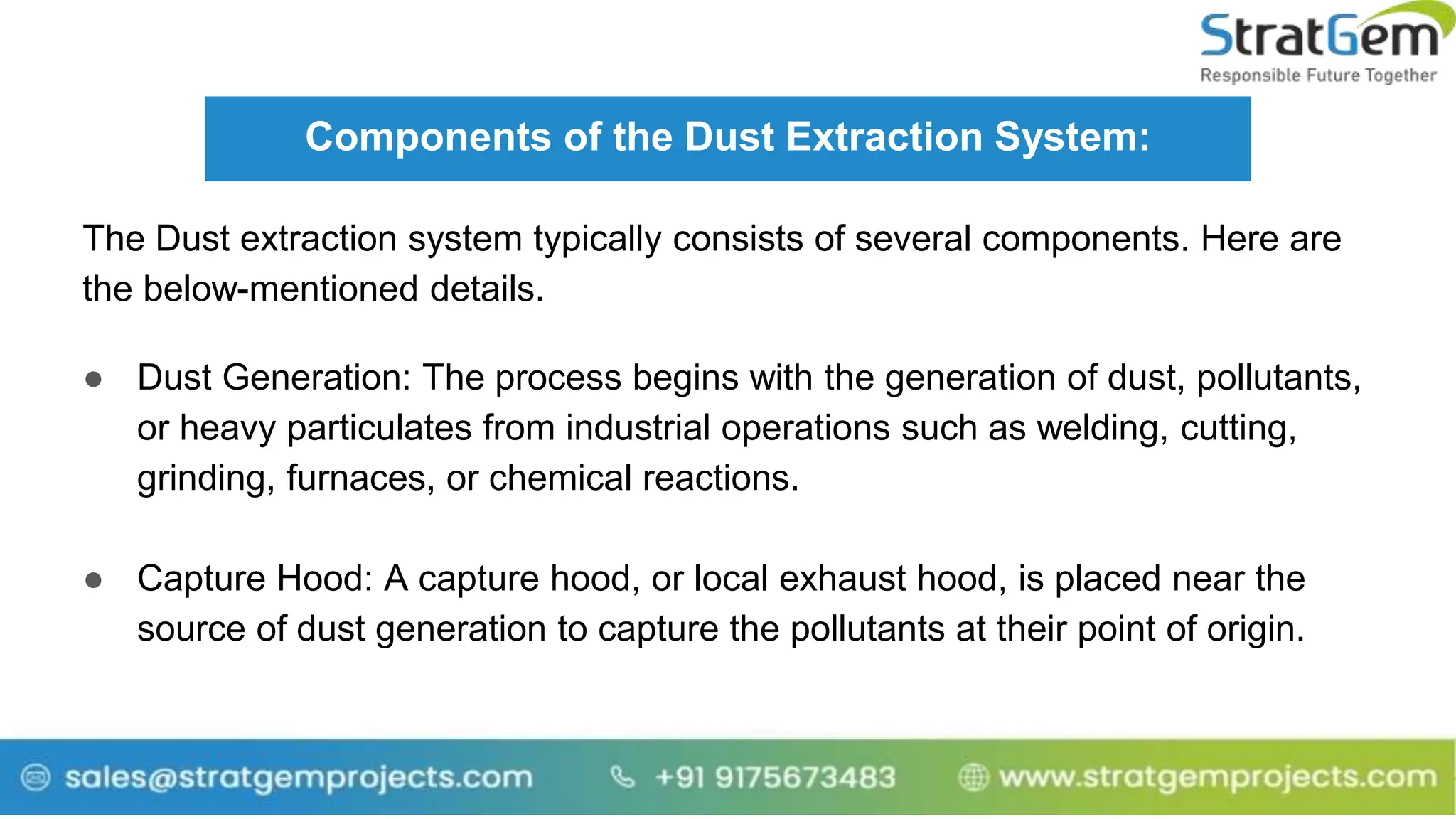 StratGem
Responsible Future Together

Components of the Dust Extraction System:

The Dust extraction system typically consists of several components. Here are the below-mentioned details.

● Dust Generation: The process begins with the generation of dust, pollutants, or heavy particulates from industrial operations such as welding, cutting, grinding, furnaces, or chemical reactions.

● Capture Hood: A capture hood, or local exhaust hood, is placed near the source of dust generation to capture the pollutants at their point of origin.

sales@stratgemprojects.com +91 9175673483 www.stratgemprojects.com